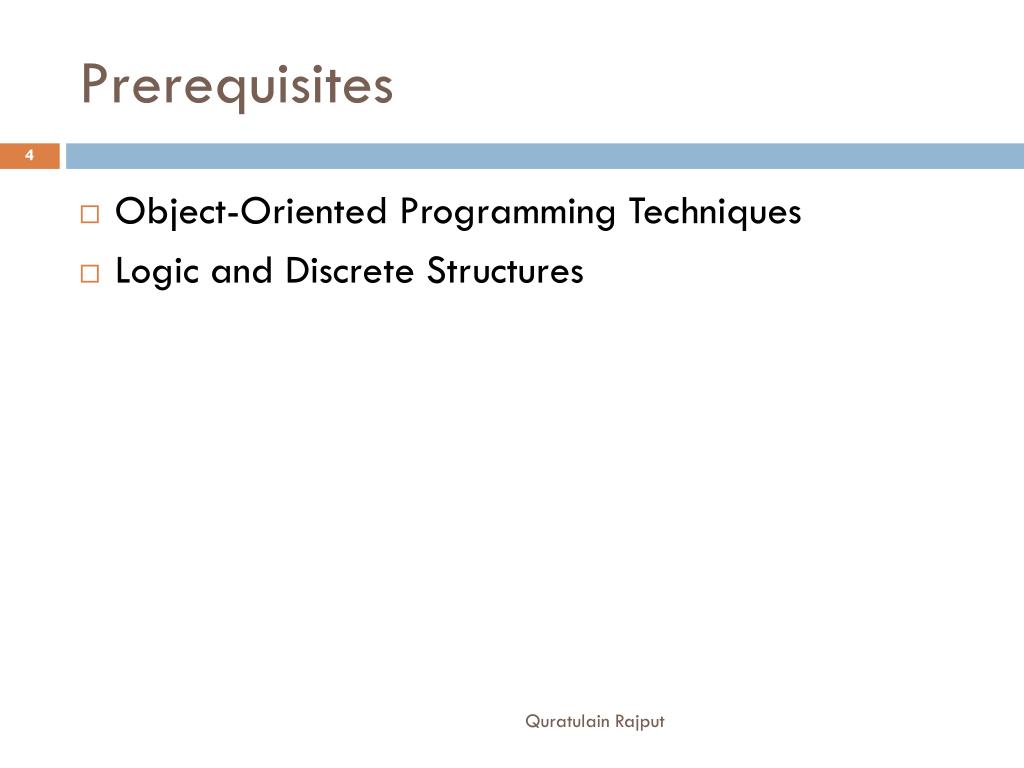 Prerequisites

4

□ Object-Oriented Programming Techniques
□ Logic and Discrete Structures

Quratulain Rajput